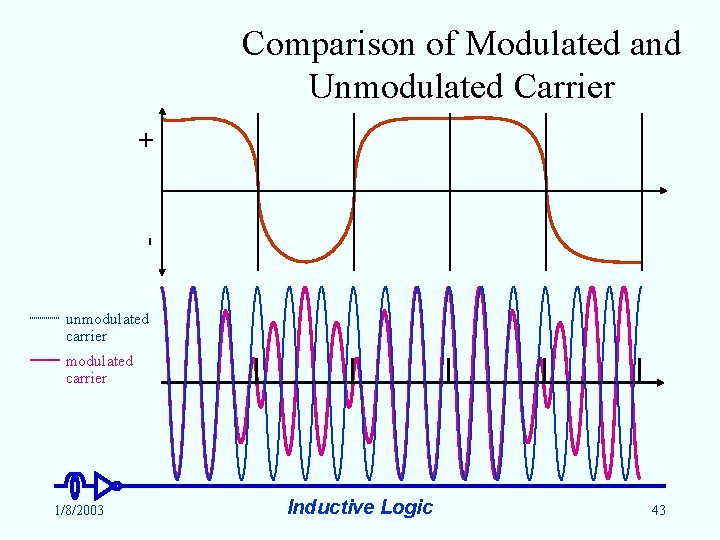 Comparison of Modulated and Unmodulated Carrier

+

-

unmodulated carrier

modulated carrier

1/8/2003

Inductive Logic

43